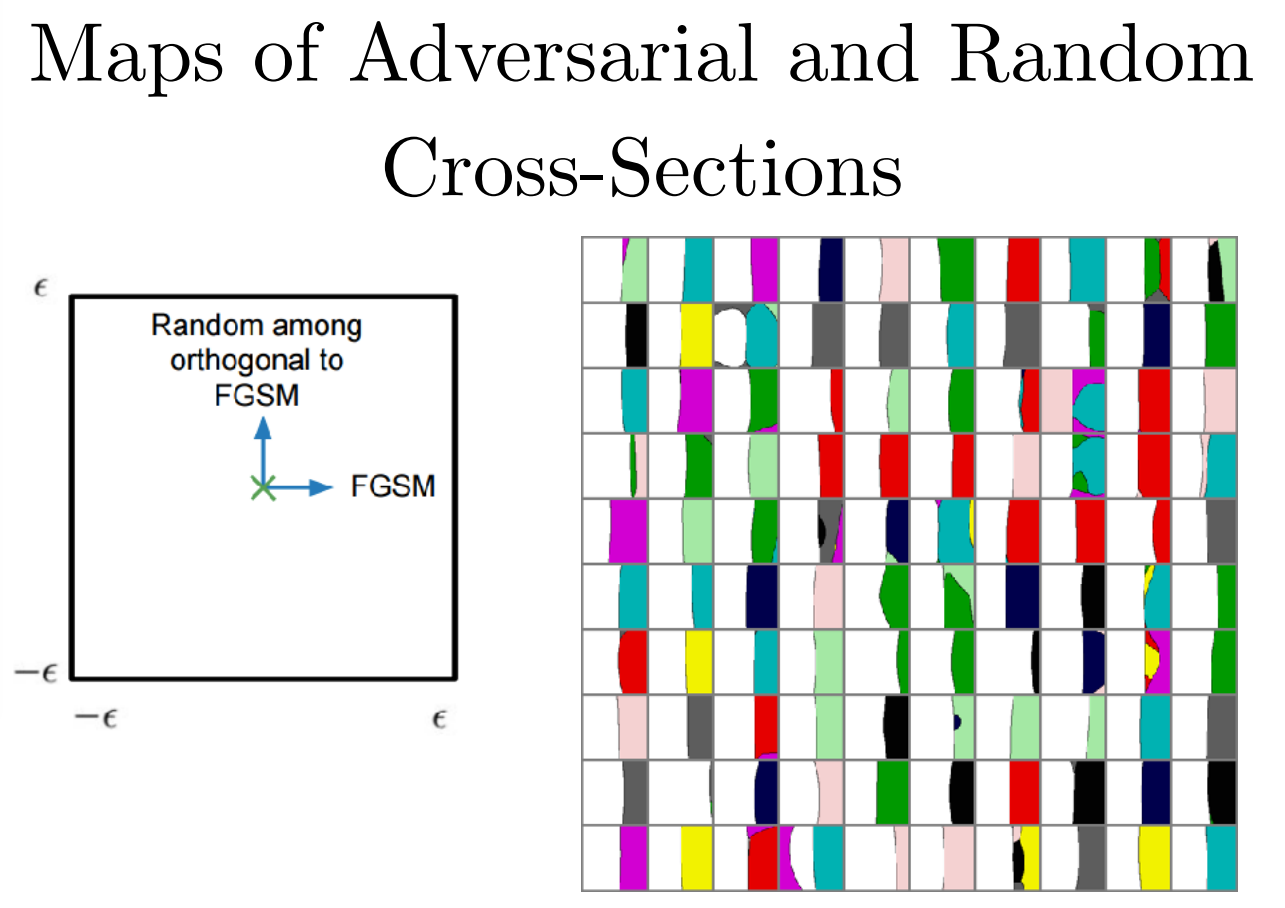 Maps of Adversarial and Random Cross-Sections

$\epsilon$

Random among orthogonal to FGSM

FGSM

$-\epsilon$

$-\epsilon$

$\epsilon$